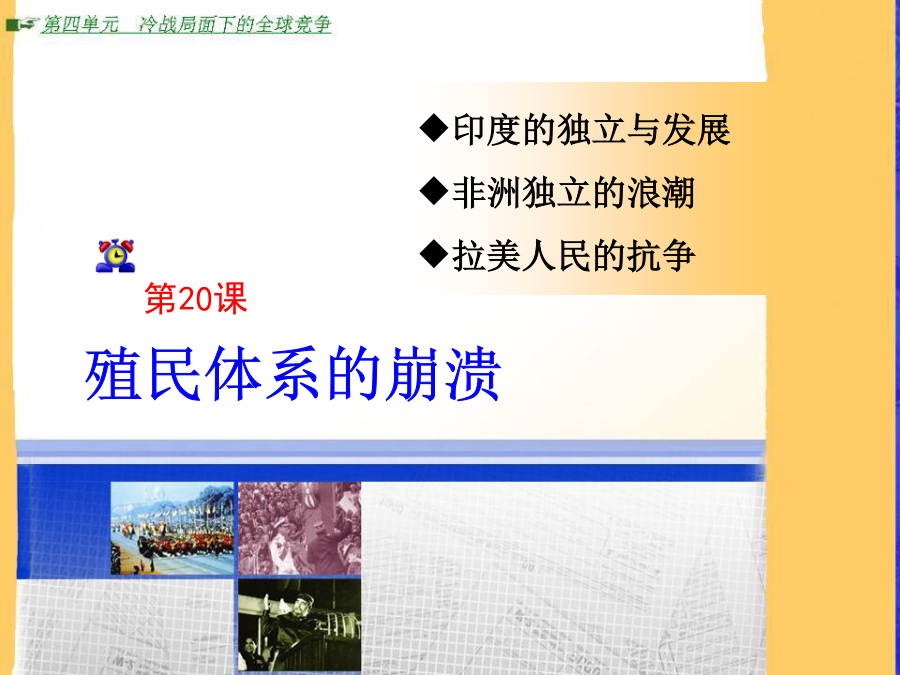 第四单元　冷战局面下的全球竞争

◆印度的独立与发展

◆非洲独立的浪潮

◆拉美人民的抗争

第20课

殖民体系的崩溃